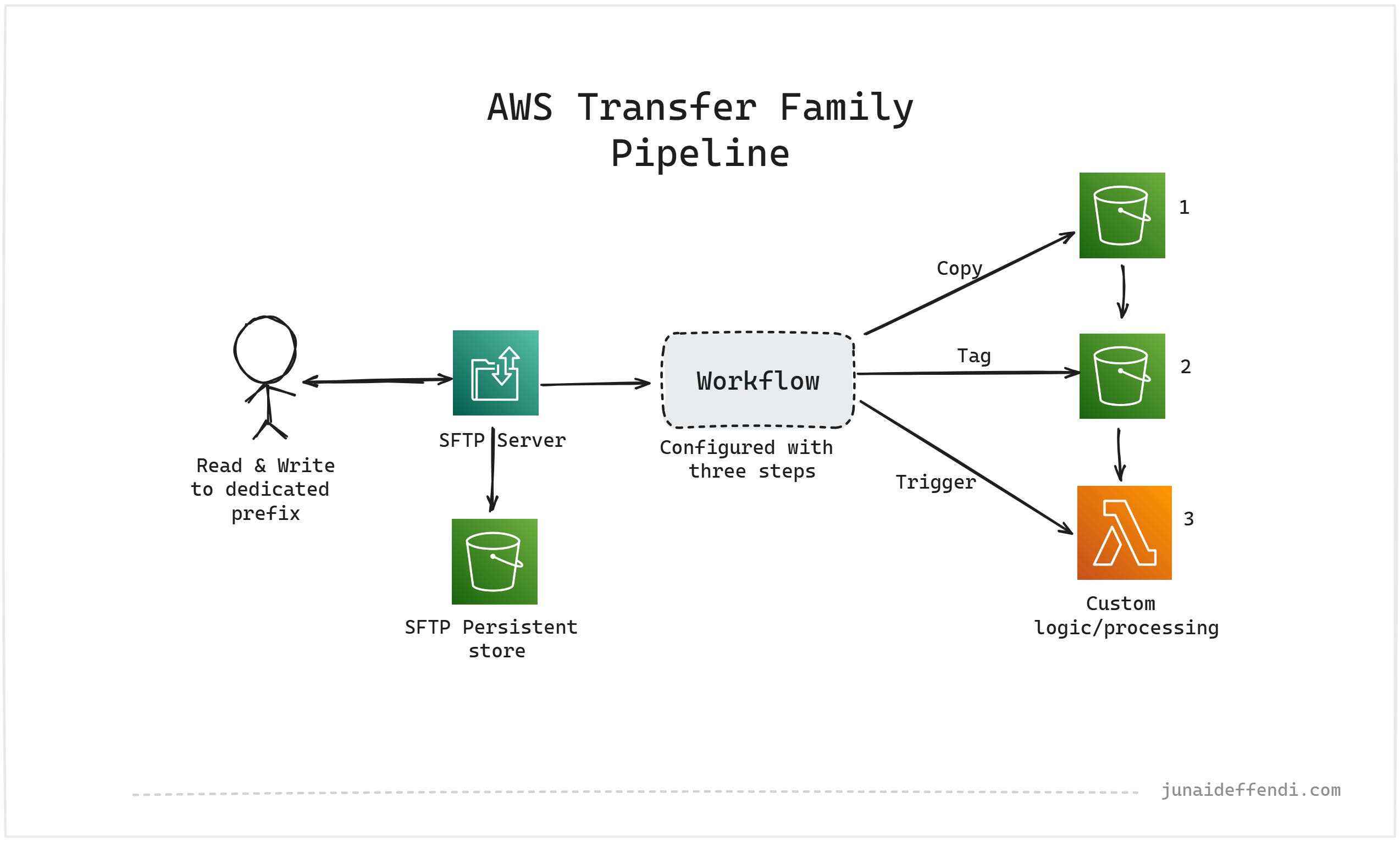 AWS Transfer Family Pipeline

Read & Write to dedicated prefix

SFTP Server

SFTP Persistent store

Workflow

Configured with three steps

Copy

Tag

Trigger

1

2

3

Custom logic/processing

junaideffendi.com